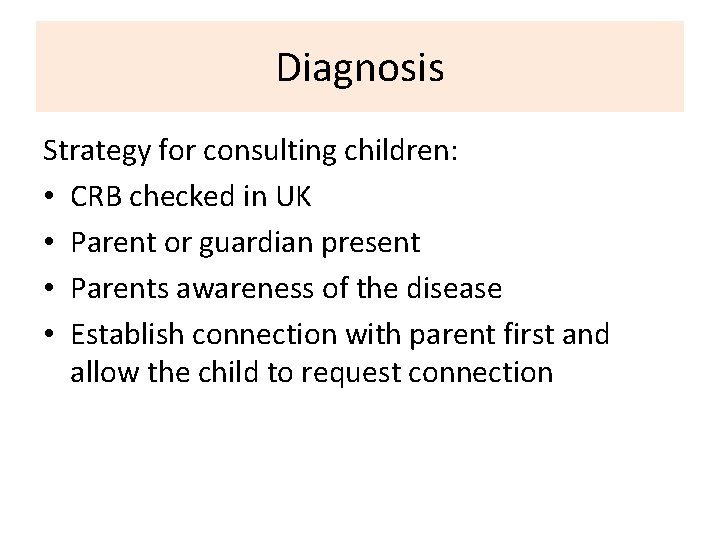 Diagnosis

Strategy for consulting children:

• CRB checked in UK
• Parent or guardian present
• Parents awareness of the disease
• Establish connection with parent first and allow the child to request connection